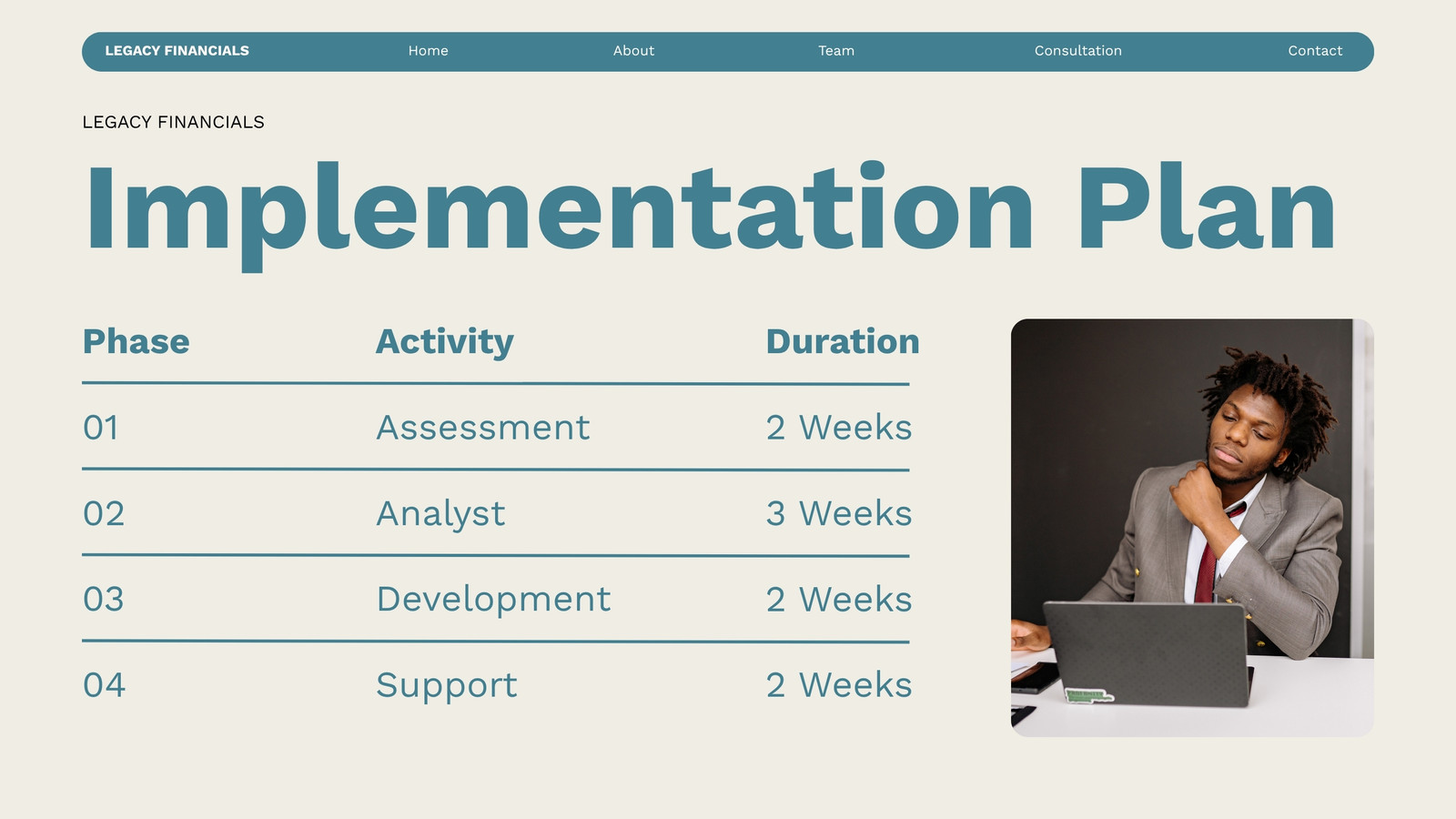 LEGACY FINANCIALS Home About Team Consultation Contact

LEGACY FINANCIALS

Implementation Plan

| Phase | Activity | Duration |
|---|---|---|
| 01 | Assessment | 2 Weeks |
| 02 | Analyst | 3 Weeks |
| 03 | Development | 2 Weeks |
| 04 | Support | 2 Weeks |